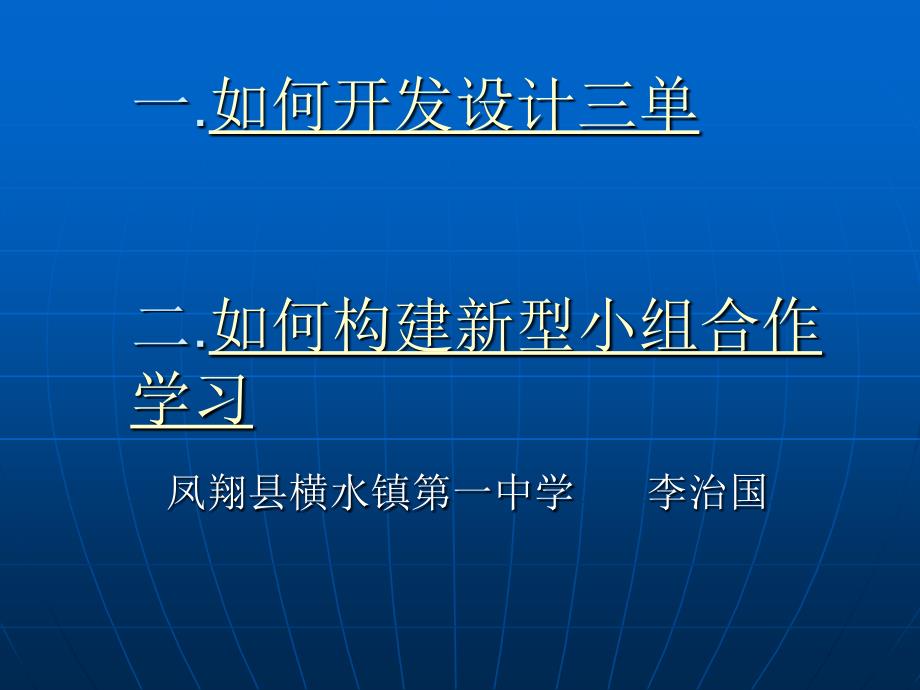 一.如何开发设计三单

二.如何构建新型小组合作学习

凤翔县横水镇第一中学　　李治国